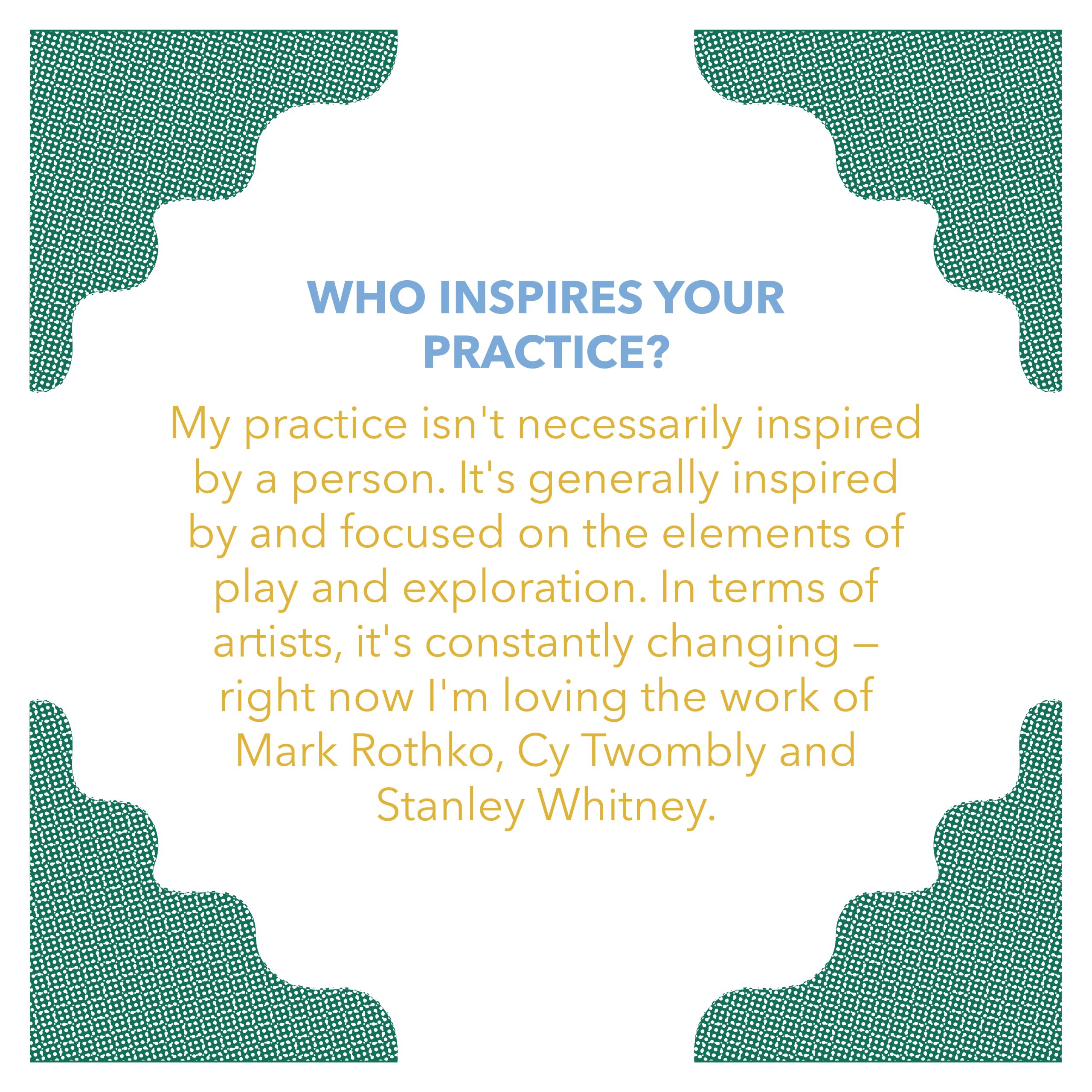 WHO INSPIRES YOUR PRACTICE?

My practice isn't necessarily inspired by a person. It's generally inspired by and focused on the elements of play and exploration. In terms of artists, it's constantly changing – right now I'm loving the work of Mark Rothko, Cy Twombly and Stanley Whitney.